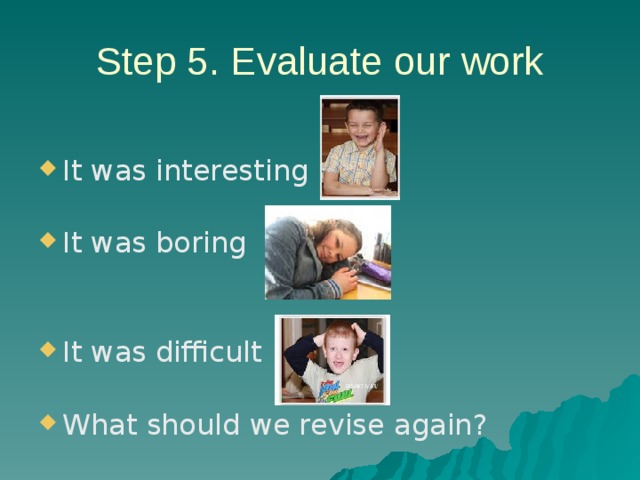 Step 5. Evaluate our work

It was interesting

It was boring

It was difficult

What should we revise again?